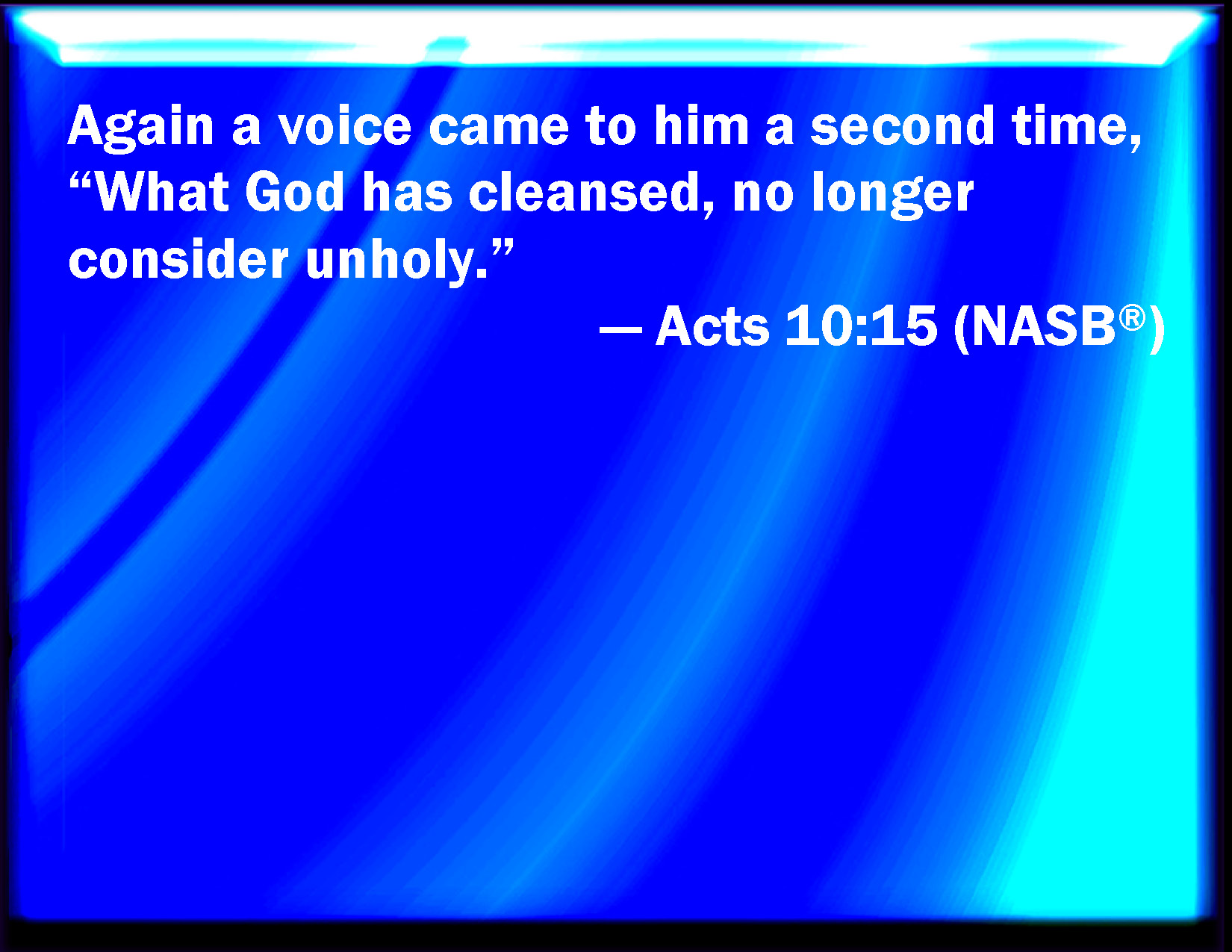 Again a voice came to him a second time, “What God has cleansed, no longer consider unholy.”

— Acts 10:15 (NASB®)